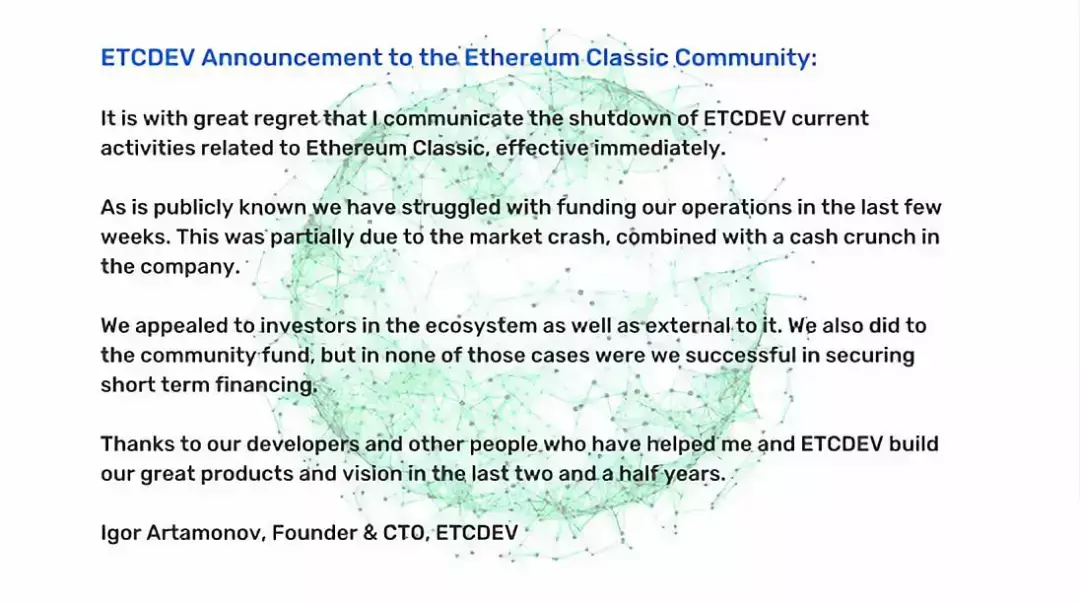 ETCDEV Announcement to the Ethereum Classic Community:

It is with great regret that I communicate the shutdown of ETCDEV current activities related to Ethereum Classic, effective immediately.

As is publicly known we have struggled with funding our operations in the last few weeks. This was partially due to the market crash, combined with a cash crunch in the company.

We appealed to investors in the ecosystem as well as external to it. We also did to the community fund, but in none of those cases were we successful in securing short term financing.

Thanks to our developers and other people who have helped me and ETCDEV build our great products and vision in the last two and a half years.

Igor Artamonov, Founder & CTO, ETCDEV